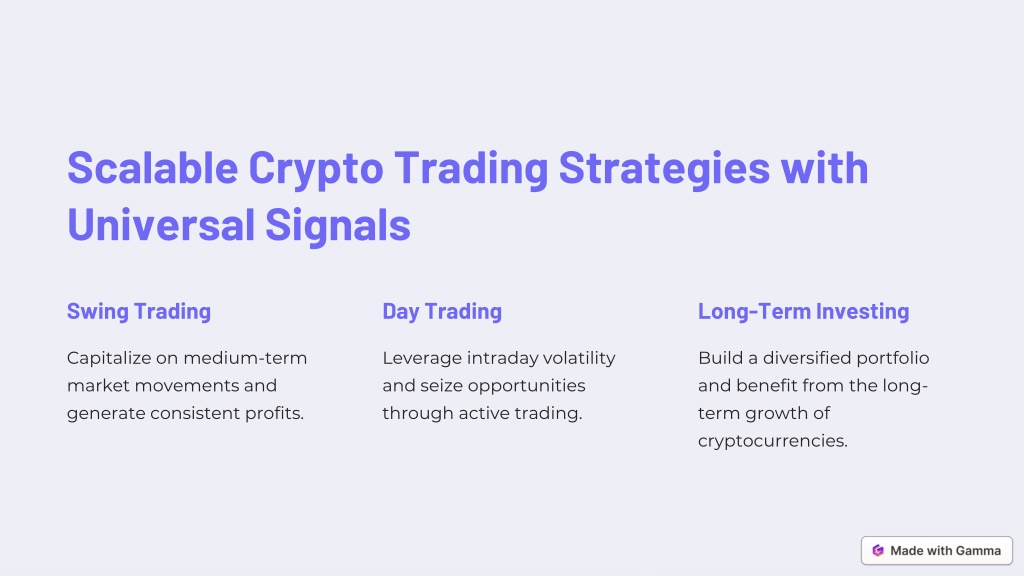 Scalable Crypto Trading Strategies with Universal Signals

Swing Trading

Capitalize on medium-term market movements and generate consistent profits.

Day Trading

Leverage intraday volatility and seize opportunities through active trading.

Long-Term Investing

Build a diversified portfolio and benefit from the long-term growth of cryptocurrencies.

Made with Gamma